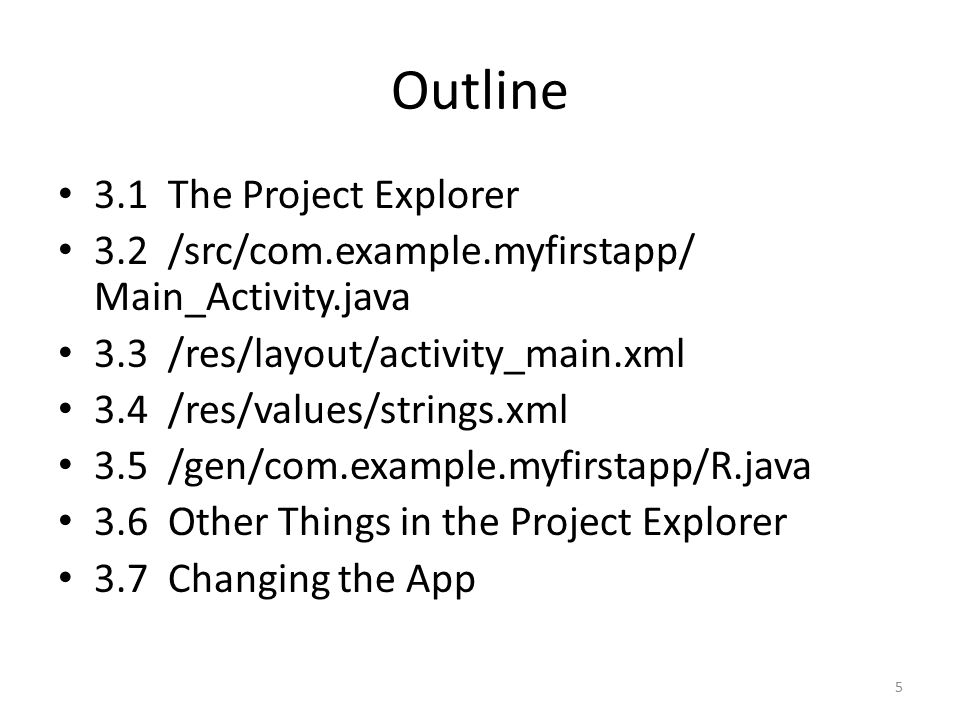 Outline

• 3.1 The Project Explorer
• 3.2 /src/com.example.myfirstapp/ Main_Activity.java
• 3.3 /res/layout/activity_main.xml
• 3.4 /res/values/strings.xml
• 3.5 /gen/com.example.myfirstapp/R.java
• 3.6 Other Things in the Project Explorer
• 3.7 Changing the App

5